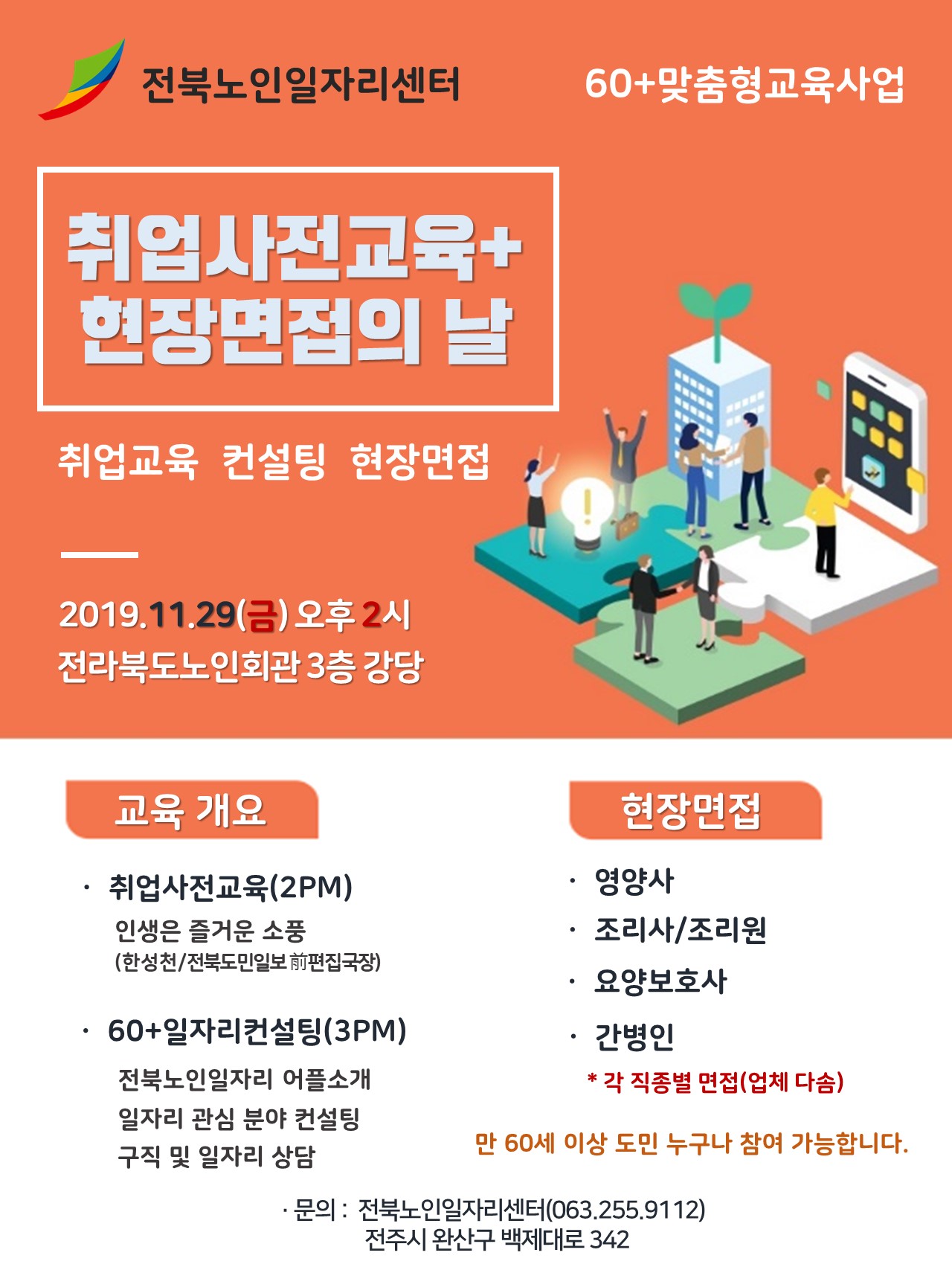 전북노인일자리센터

60+맞춤형교육사업

취업사전교육+
현장면접의 날

취업교육 컨설팅 현장면접

2019.11.29(금) 오후 2시
전라북도노인회관 3층 강당

교육 개요

· 취업사전교육(2PM)
인생은 즐거운 소풍
(한성천/전북도민일보 前편집국장)

· 60+일자리컨설팅(3PM)
전북노인일자리 어플소개
일자리 관심 분야 컨설팅
구직 및 일자리 상담

현장면접

· 영양사
· 조리사/조리원
· 요양보호사
· 간병인
* 각 직종별 면접(업체 다솜)

만 60세 이상 도민 누구나 참여 가능합니다.

· 문의 : 전북노인일자리센터(063.255.9112)
전주시 완산구 백제대로 342